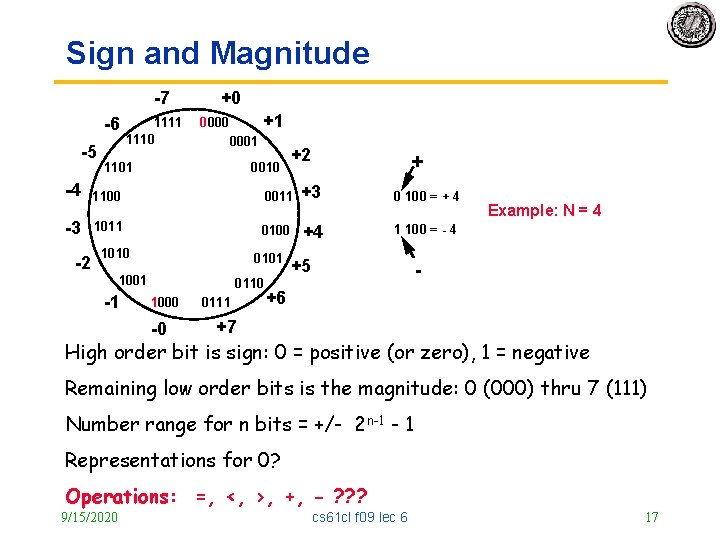 Sign and Magnitude

-7 +0
-6 1111 0000 +1
1110 0001
-5 +2
1101 0010
-4 1100 0011 +3
-3 1011 0100 +4
-2 1010 0101 +5
1001 0110
-1 1000 0111 +6
-0 +7

+
0 100 = + 4
1 100 = - 4
-

Example: N = 4

High order bit is sign: 0 = positive (or zero), 1 = negative

Remaining low order bits is the magnitude: 0 (000) thru 7 (111)

Number range for n bits = +/- $2^{n-1}$ - 1

Representations for 0?

Operations: =, <, >, +, - ???

9/15/2020 cs61cl f09 lec 6 17